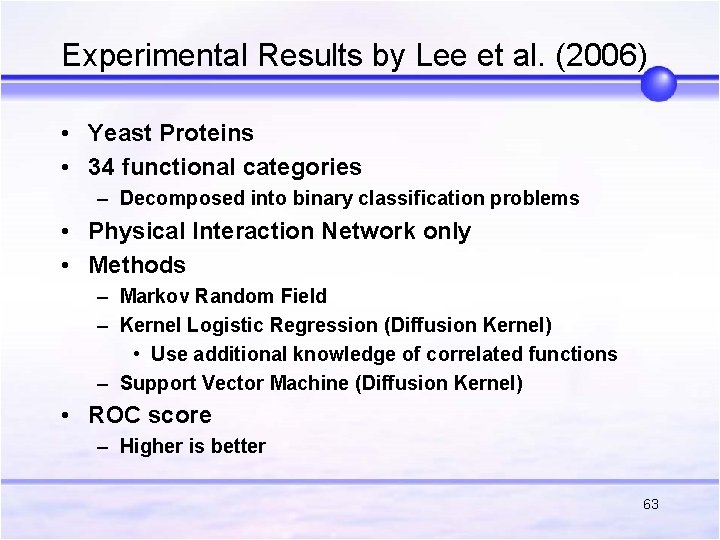 Experimental Results by Lee et al. (2006)

• Yeast Proteins
• 34 functional categories
– Decomposed into binary classification problems
• Physical Interaction Network only
• Methods
– Markov Random Field
– Kernel Logistic Regression (Diffusion Kernel)
• Use additional knowledge of correlated functions
– Support Vector Machine (Diffusion Kernel)
• ROC score
– Higher is better

63